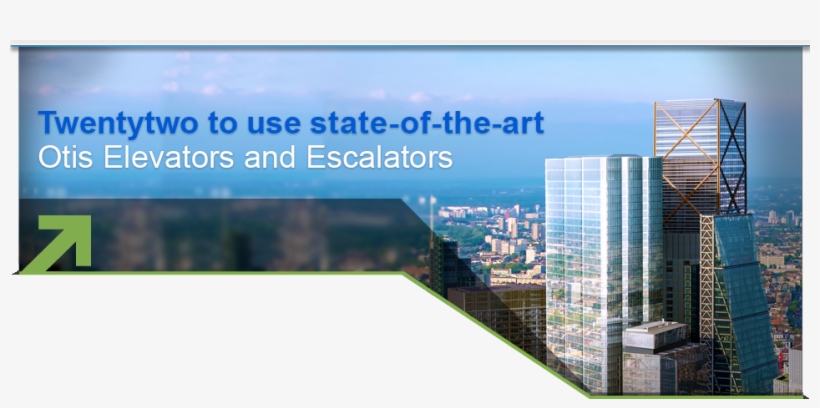 Twentytwo to use state-of-the-art
Otis Elevators and Escalators